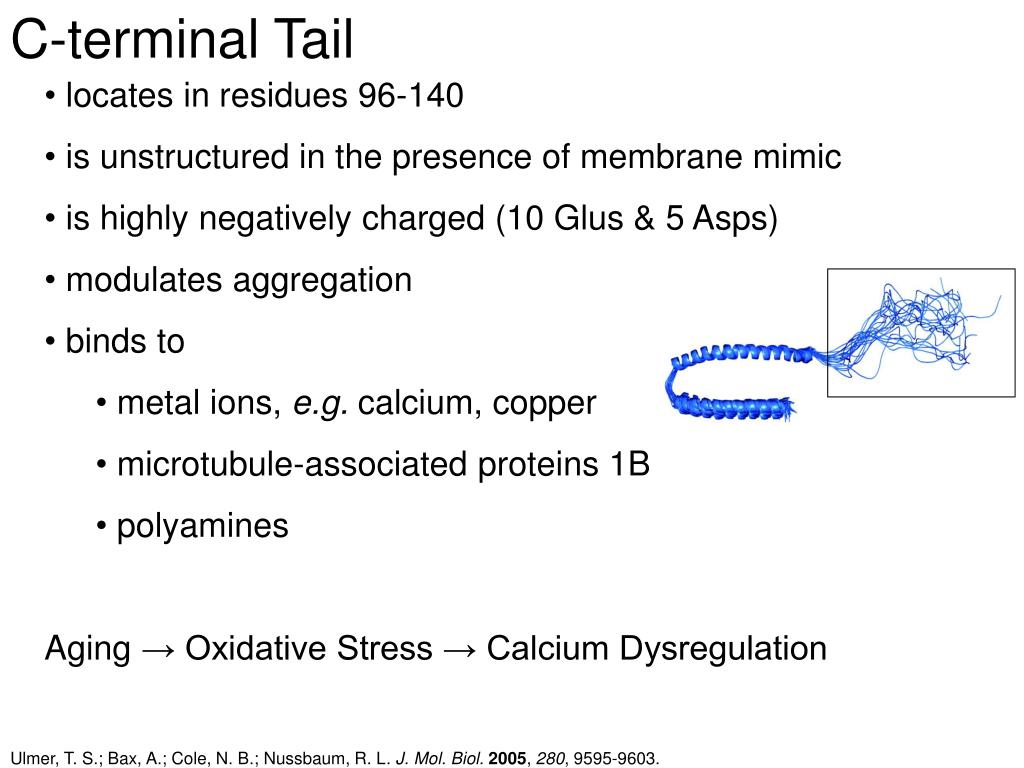 C-terminal Tail

• locates in residues 96-140

• is unstructured in the presence of membrane mimic

• is highly negatively charged (10 Glus & 5 Asps)

• modulates aggregation

• binds to

• metal ions, e.g. calcium, copper

• microtubule-associated proteins 1B

• polyamines

Aging → Oxidative Stress → Calcium Dysregulation

Ulmer, T. S.; Bax, A.; Cole, N. B.; Nussbaum, R. L. J. Mol. Biol. 2005, 280, 9595-9603.